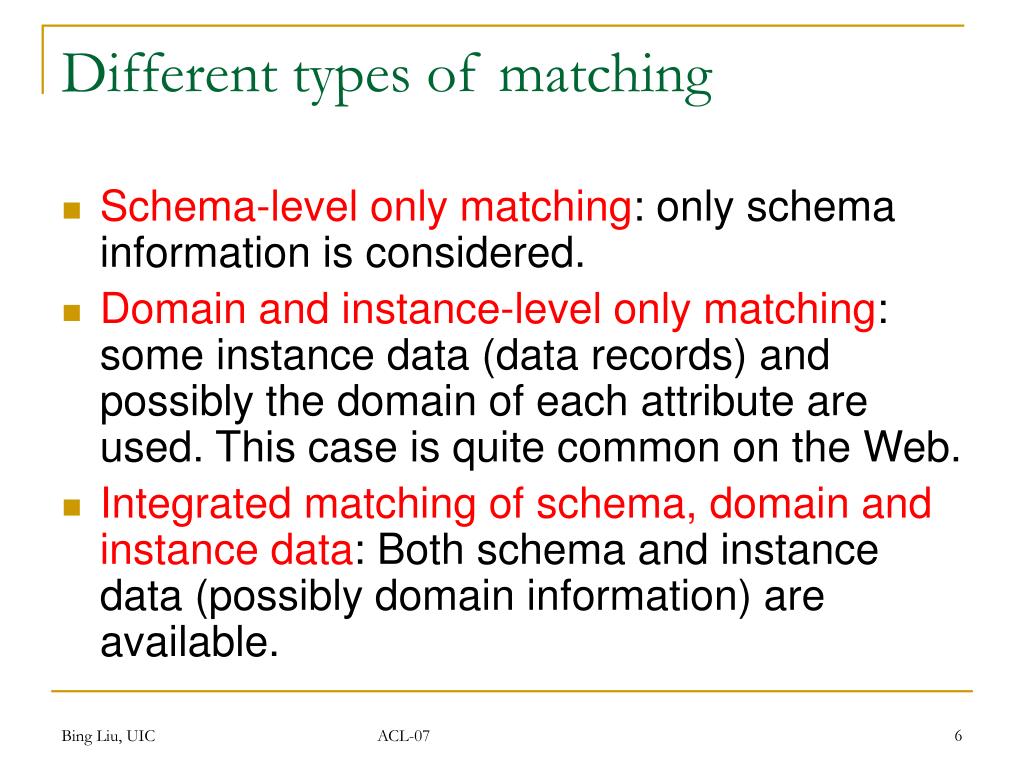 Different types of matching

Schema-level only matching: only schema information is considered.

Domain and instance-level only matching: some instance data (data records) and possibly the domain of each attribute are used. This case is quite common on the Web.

Integrated matching of schema, domain and instance data: Both schema and instance data (possibly domain information) are available.

Bing Liu, UIC

ACL-07

6